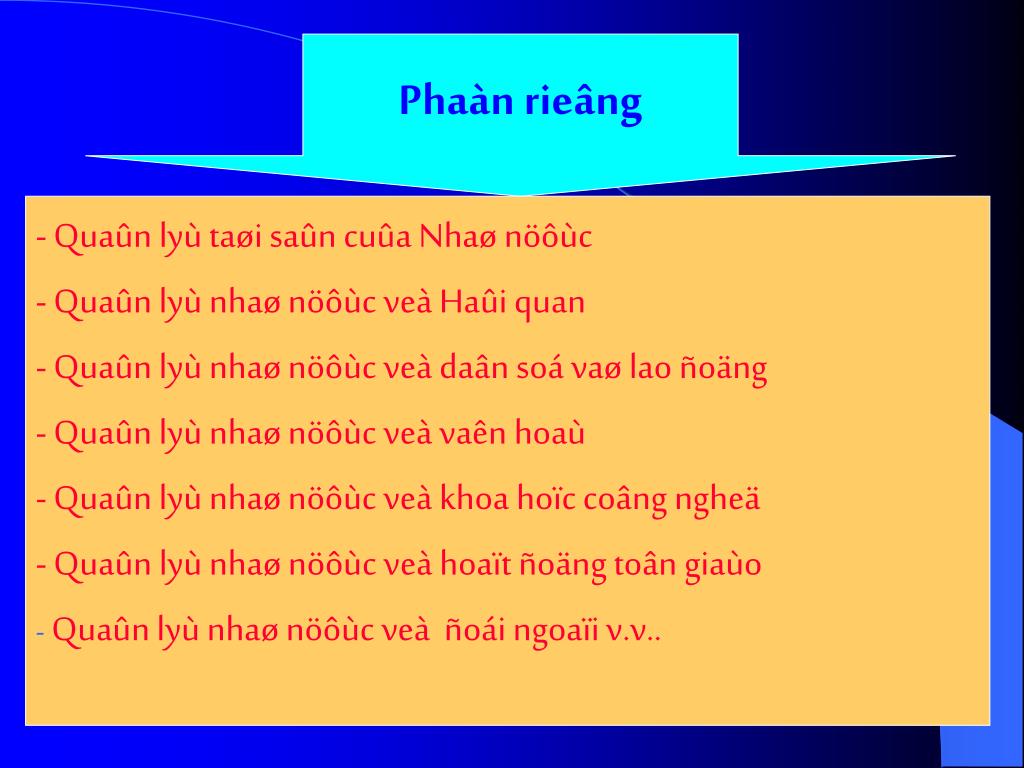 Phaàn rieâng

- Quaûn lyù taøi saûn cuûa Nhaø nöôùc

- Quaûn lyù nhaø nöôùc veà Haûi quan

- Quaûn lyù nhaø nöôùc veà daân soá vaø lao ñoäng

- Quaûn lyù nhaø nöôùc veà vaên hoaù

- Quaûn lyù nhaø nöôùc veà khoa hoïc coâng ngheä

- Quaûn lyù nhaø nöôùc veà hoaït ñoäng toân giaùo

- Quaûn lyù nhaø nöôùc veà ñoái ngoaïi v.v..